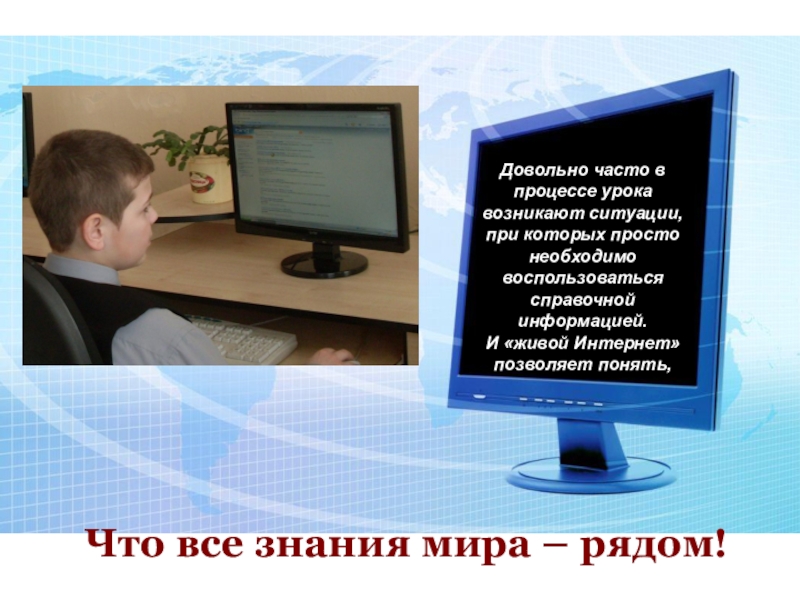 Довольно часто в процессе урока возникают ситуации, при которых просто необходимо воспользоваться справочной информацией.
И «живой Интернет» позволяет понять,

Что все знания мира – рядом!